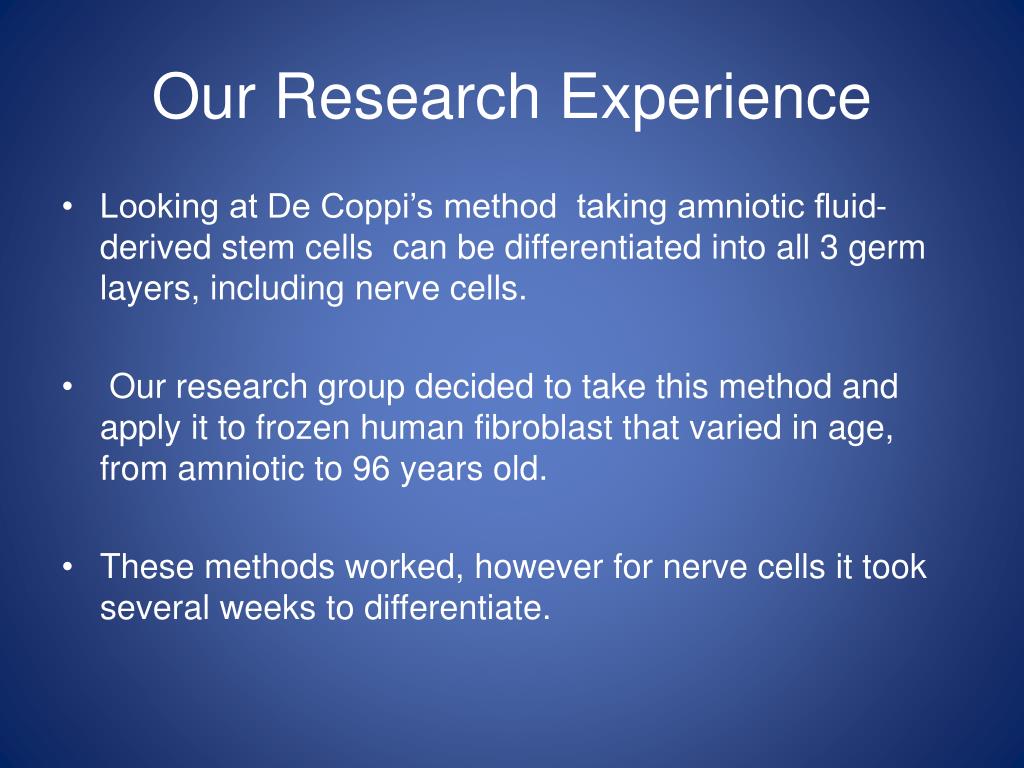 Our Research Experience

• Looking at De Coppi's method taking amniotic fluid-derived stem cells can be differentiated into all 3 germ layers, including nerve cells.

• Our research group decided to take this method and apply it to frozen human fibroblast that varied in age, from amniotic to 96 years old.

• These methods worked, however for nerve cells it took several weeks to differentiate.